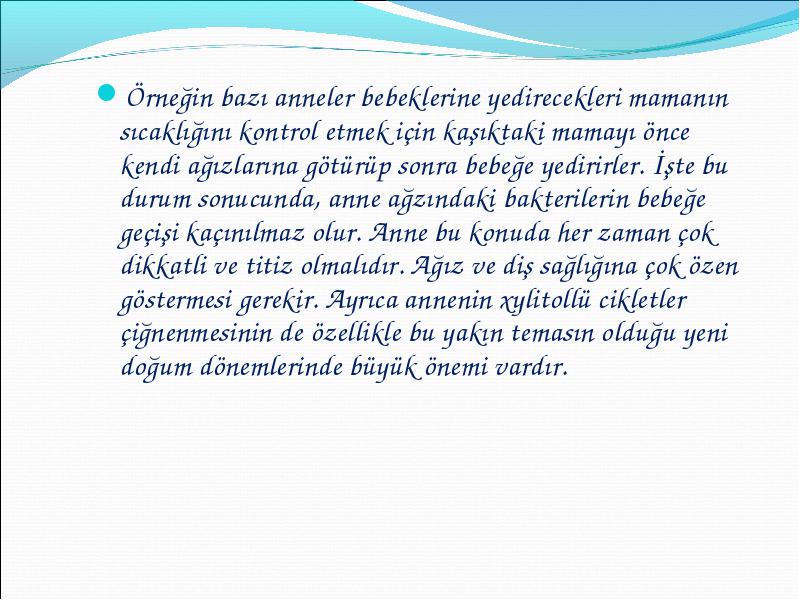 Örneğin bazı anneler bebeklerine yedirecekleri mamanın sıcaklığını kontrol etmek için kaşıktaki mamayı önce kendi ağızlarına götürüp sonra bebeğe yedirirler. İşte bu durum sonucunda, anne ağzındaki bakterilerin bebeğe geçişi kaçınılmaz olur. Anne bu konuda her zaman çok dikkatli ve titiz olmalıdır. Ağız ve diş sağlığına çok özen göstermesi gerekir. Ayrıca annenin xylitollü cikletler çiğnenmesinin de özellikle bu yakın temasın olduğu yeni doğum dönemlerinde büyük önemi vardır.